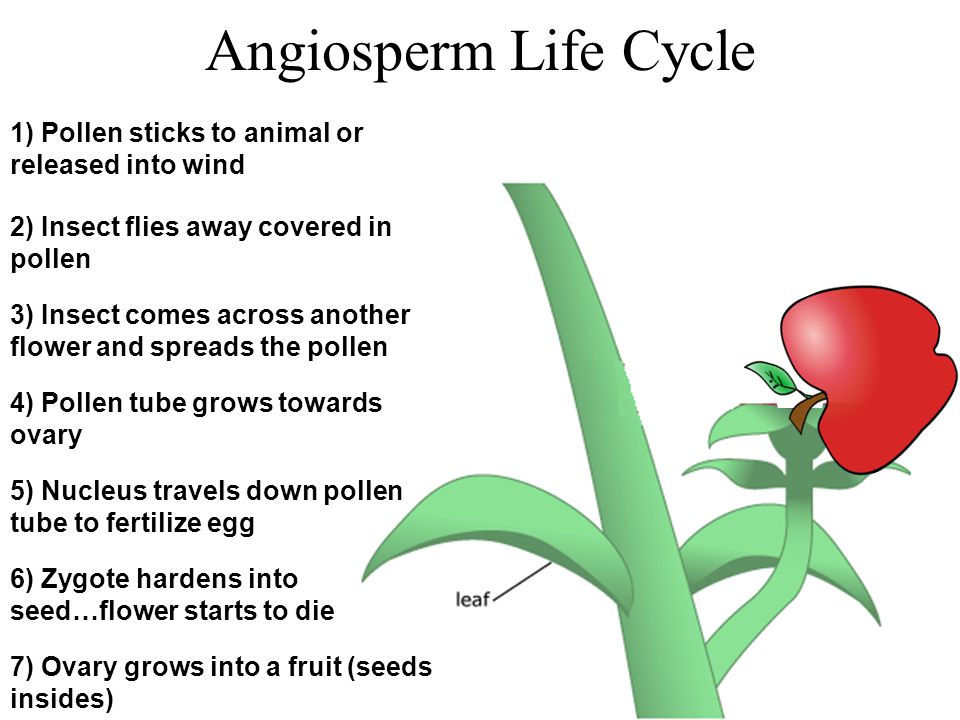 Angiosperm Life Cycle

1) Pollen sticks to animal or released into wind

2) Insect flies away covered in pollen

3) Insect comes across another flower and spreads the pollen

4) Pollen tube grows towards ovary

5) Nucleus travels down pollen tube to fertilize egg

6) Zygote hardens into seed…flower starts to die

7) Ovary grows into a fruit (seeds insides)

leaf